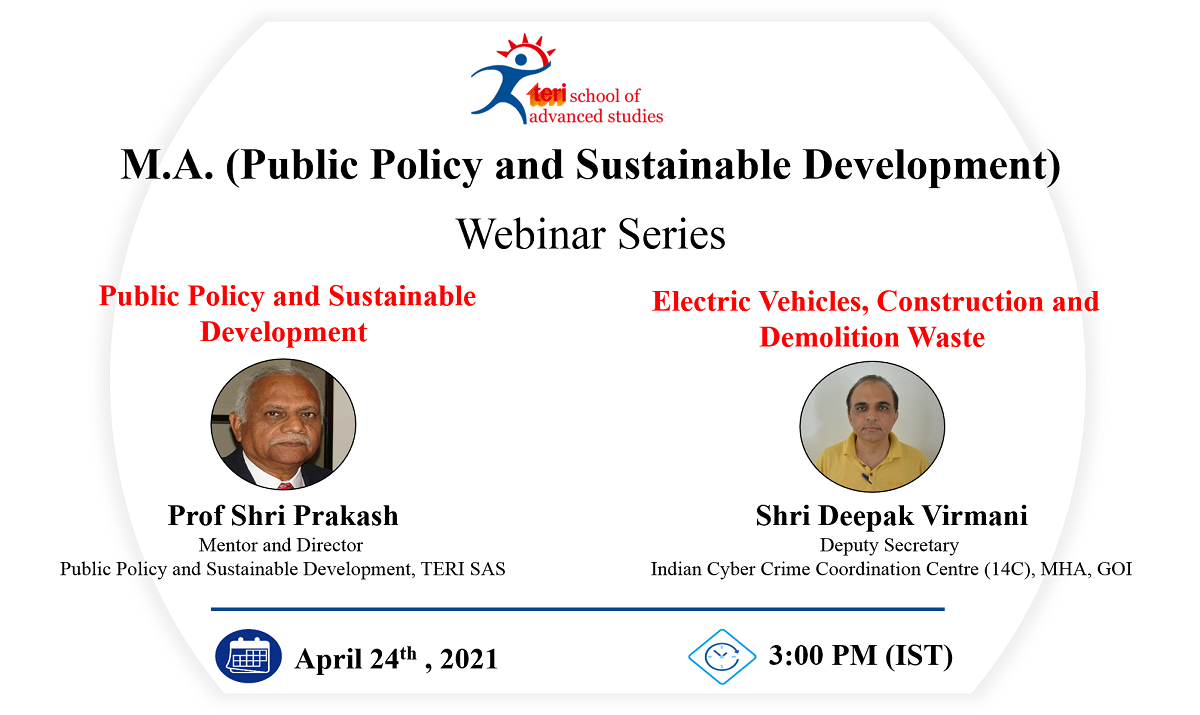 teri school of advanced studies

M.A. (Public Policy and Sustainable Development)

Webinar Series

Public Policy and Sustainable Development

Prof Shri Prakash
Mentor and Director
Public Policy and Sustainable Development, TERI SAS

Electric Vehicles, Construction and Demolition Waste

Shri Deepak Virmani
Deputy Secretary
Indian Cyber Crime Coordination Centre (14C), MHA, GOI

April 24$^{th}$ , 2021

3:00 PM (IST)